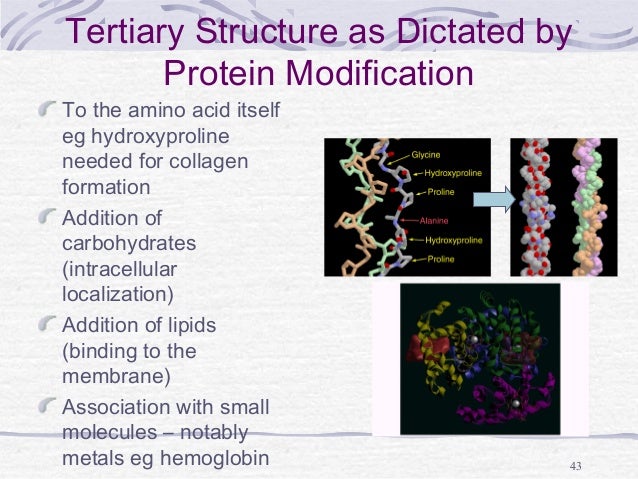 Tertiary Structure as Dictated by Protein Modification

To the amino acid itself eg hydroxyproline needed for collagen formation

Addition of carbohydrates (intracellular localization)

Addition of lipids (binding to the membrane)

Association with small molecules – notably metals eg hemoglobin

Glycine
Hydroxyproline
Proline
Alanine
Hydroxyproline
Proline

43